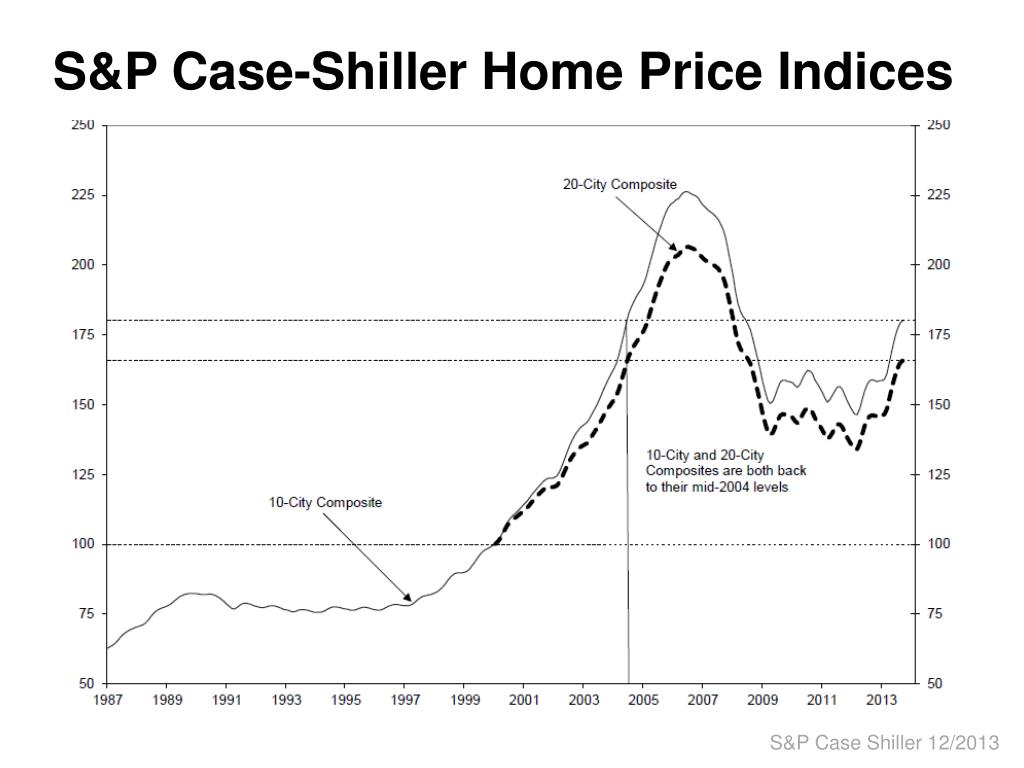 S&P Case-Shiller Home Price Indices

250
225
200
175
150
125
100
75
50

250
225
200
175
150
125
100
75
50

20-City Composite

10-City and 20-City Composites are both back to their mid-2004 levels

10-City Composite

1987 1989 1991 1993 1995 1997 1999 2001 2003 2005 2007 2009 2011 2013

S&P Case Shiller 12/2013